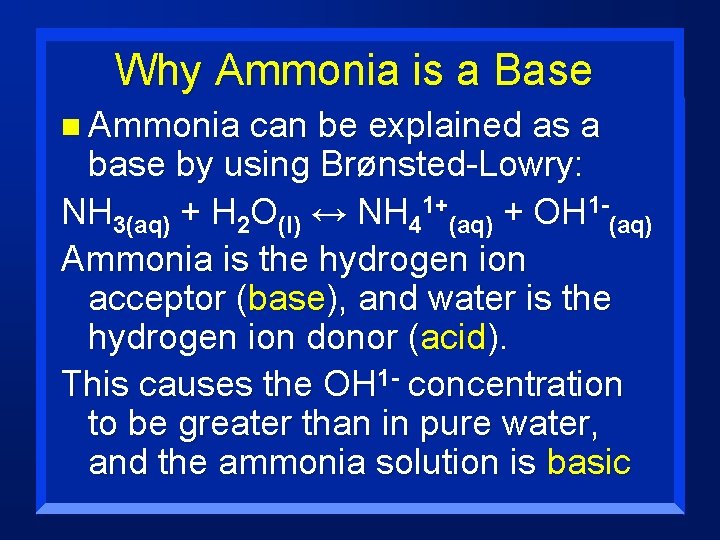 Why Ammonia is a Base

Ammonia can be explained as a base by using Brønsted-Lowry:

$NH_{3(aq)} + H_2O_{(l)} \leftrightarrow NH_4^{1+}{}_{(aq)} + OH^{1-}{}_{(aq)}$

Ammonia is the hydrogen ion acceptor (base), and water is the hydrogen ion donor (acid).

This causes the $OH^{1-}$ concentration to be greater than in pure water, and the ammonia solution is basic